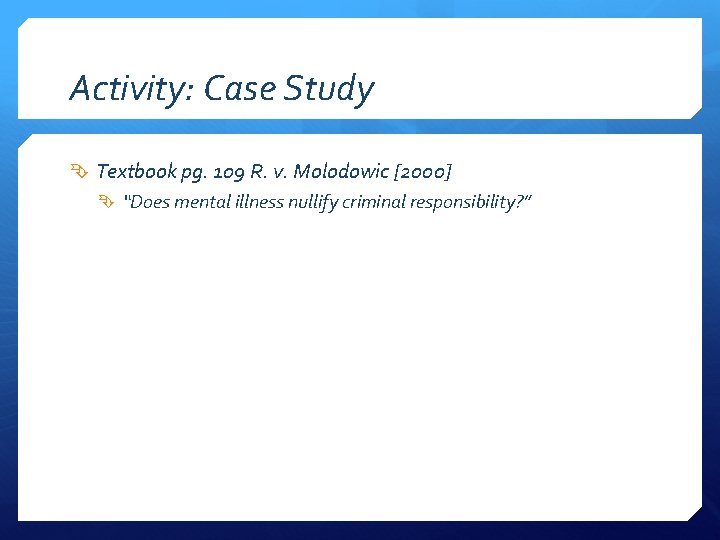 Activity: Case Study

Textbook pg. 109 R. v. Molodowic [2000]

"Does mental illness nullify criminal responsibility?"